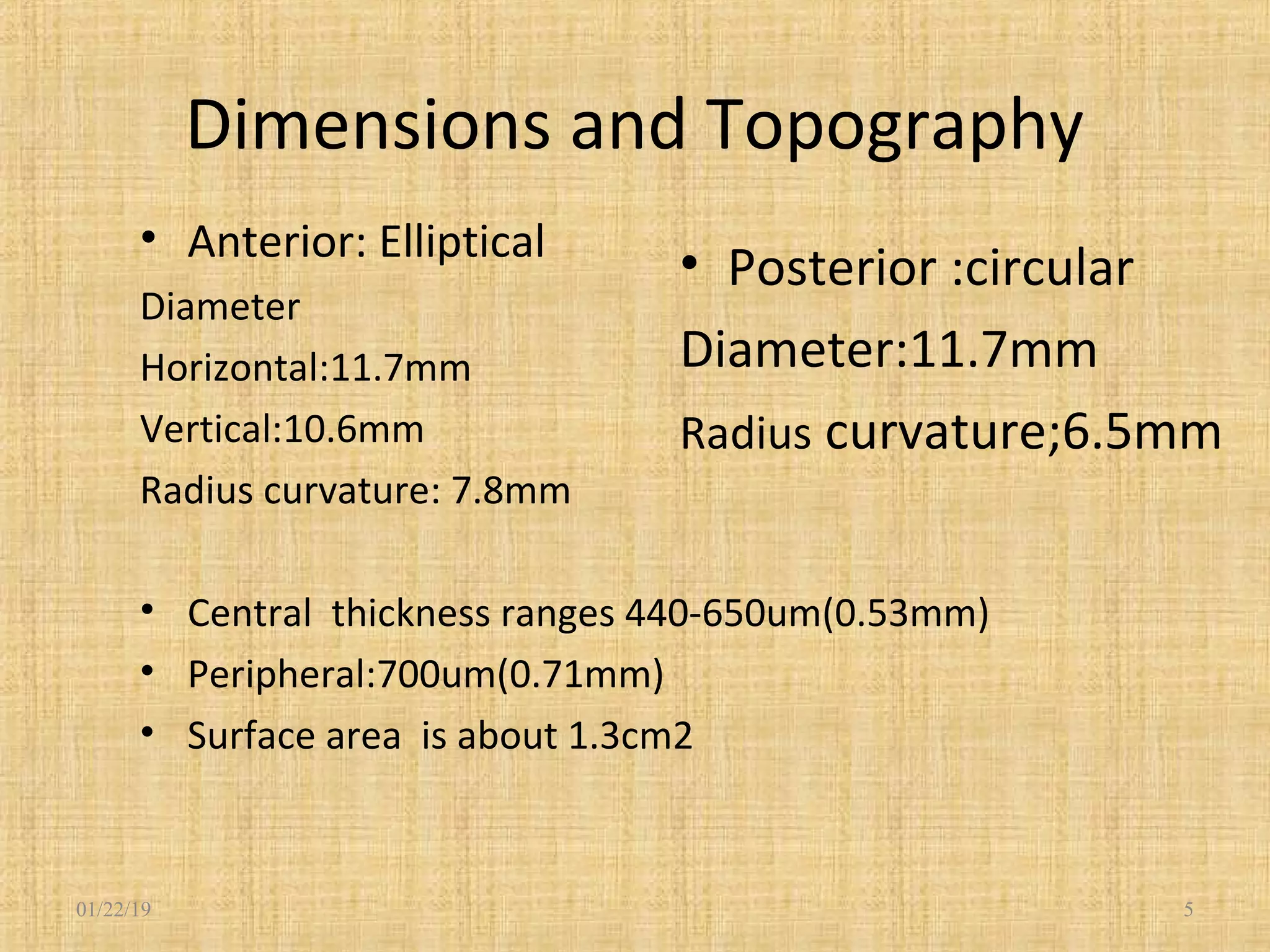 Dimensions and Topography

• Anterior: Elliptical

Diameter

Horizontal:11.7mm

Vertical:10.6mm

Radius curvature: 7.8mm

• Posterior :circular

Diameter:11.7mm

Radius curvature;6.5mm

• Central thickness ranges 440-650um(0.53mm)
• Peripheral:700um(0.71mm)
• Surface area is about 1.3cm2

01/22/19

5